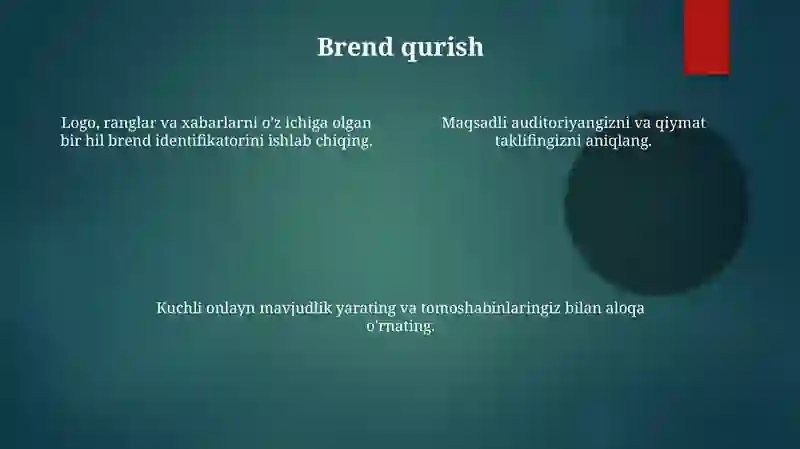 Brend qurish

Logo, ranglar va xabarlarni o'z ichiga olgan bir hil brend identifikatorini ishlab chiqing.

Maqsadli auditoriyangizni va qiymat taklifingizni aniqlang.

Kuchli onlayn mavjudlik yarating va tomoshabinlaringiz bilan aloqa o'rnating.